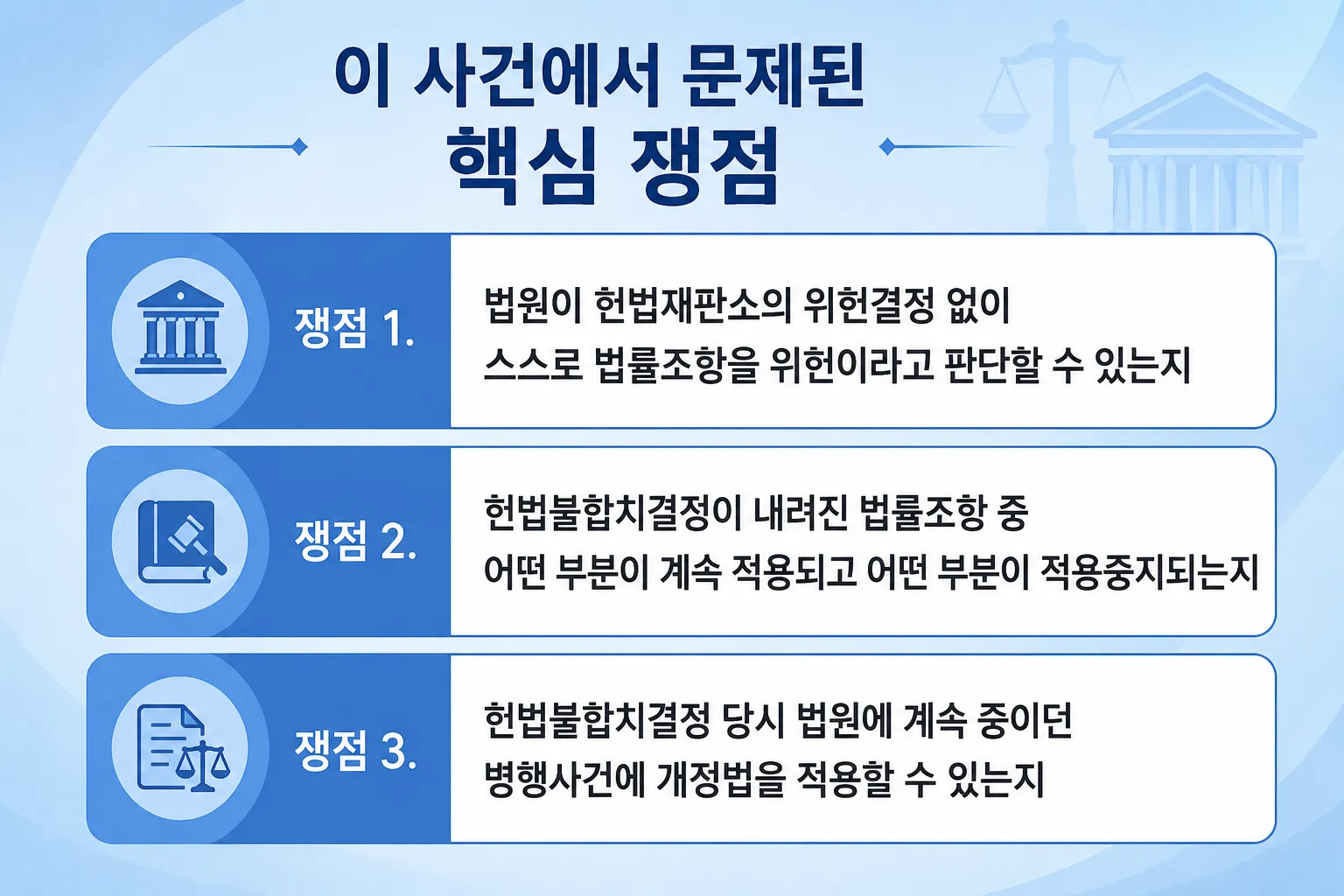 이 사건에서 문제된
핵심 쟁점

쟁점 1.

법원이 헌법재판소의 위헌결정 없이 스스로 법률조항을 위헌이라고 판단할 수 있는지

쟁점 2.

헌법불합치결정이 내려진 법률조항 중 어떤 부분이 계속 적용되고 어떤 부분이 적용중지되는지

쟁점 3.

헌법불합치결정 당시 법원에 계속 중이던 병행사건에 개정법을 적용할 수 있는지